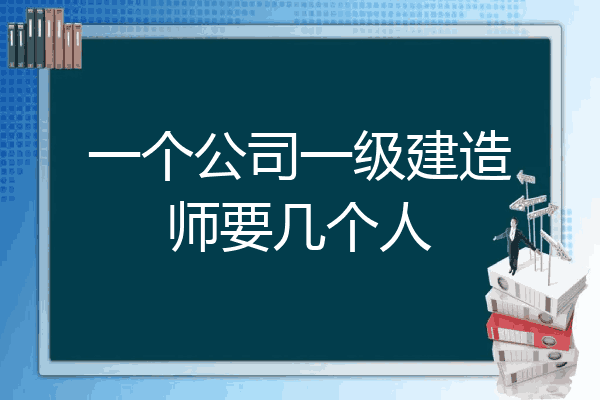 一个公司一级建造师要几个人